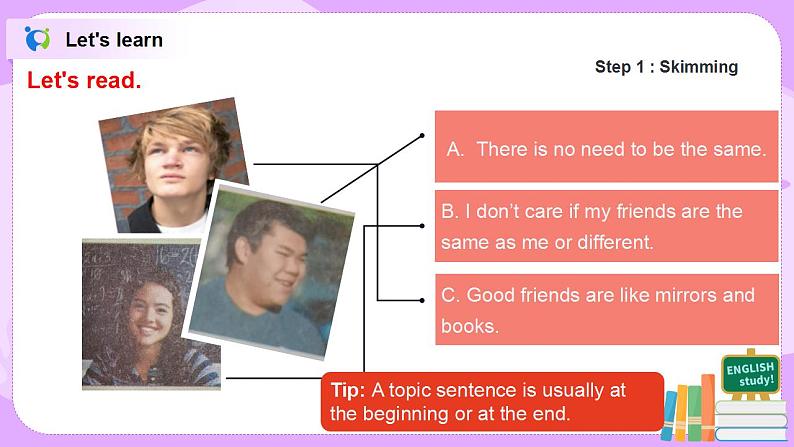 Let's learn

Let's read.

Step 1 : Skimming

A. There is no need to be the same.

B. I don't care if my friends are the same as me or different.

C. Good friends are like mirrors and books.

Tip: A topic sentence is usually at the beginning or at the end.

ENGLISH study!